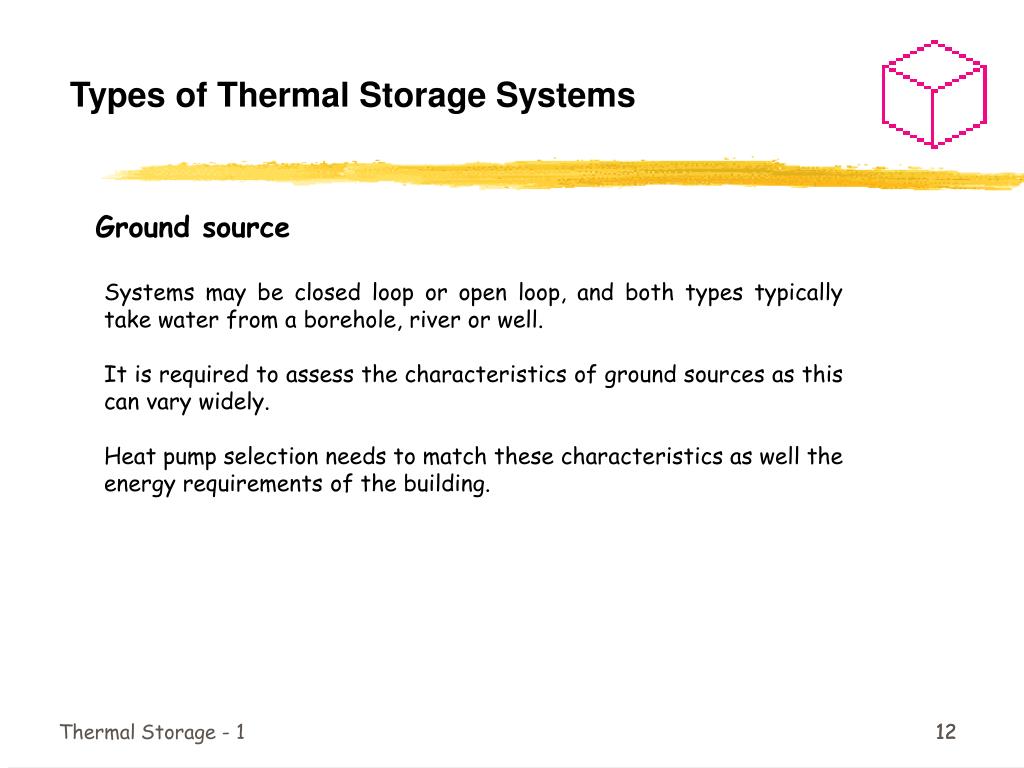 Types of Thermal Storage Systems

Ground source

Systems may be closed loop or open loop, and both types typically take water from a borehole, river or well.

It is required to assess the characteristics of ground sources as this can vary widely.

Heat pump selection needs to match these characteristics as well the energy requirements of the building.

Thermal Storage - 1

12